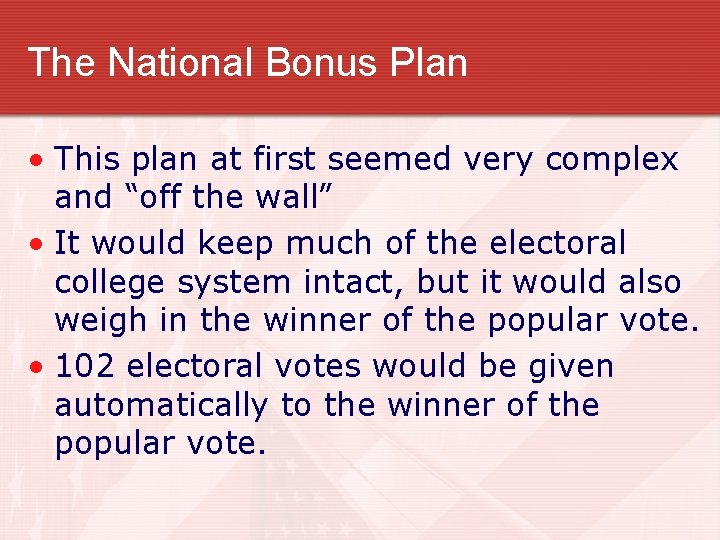 The National Bonus Plan

• This plan at first seemed very complex and “off the wall”

• It would keep much of the electoral college system intact, but it would also weigh in the winner of the popular vote.

• 102 electoral votes would be given automatically to the winner of the popular vote.